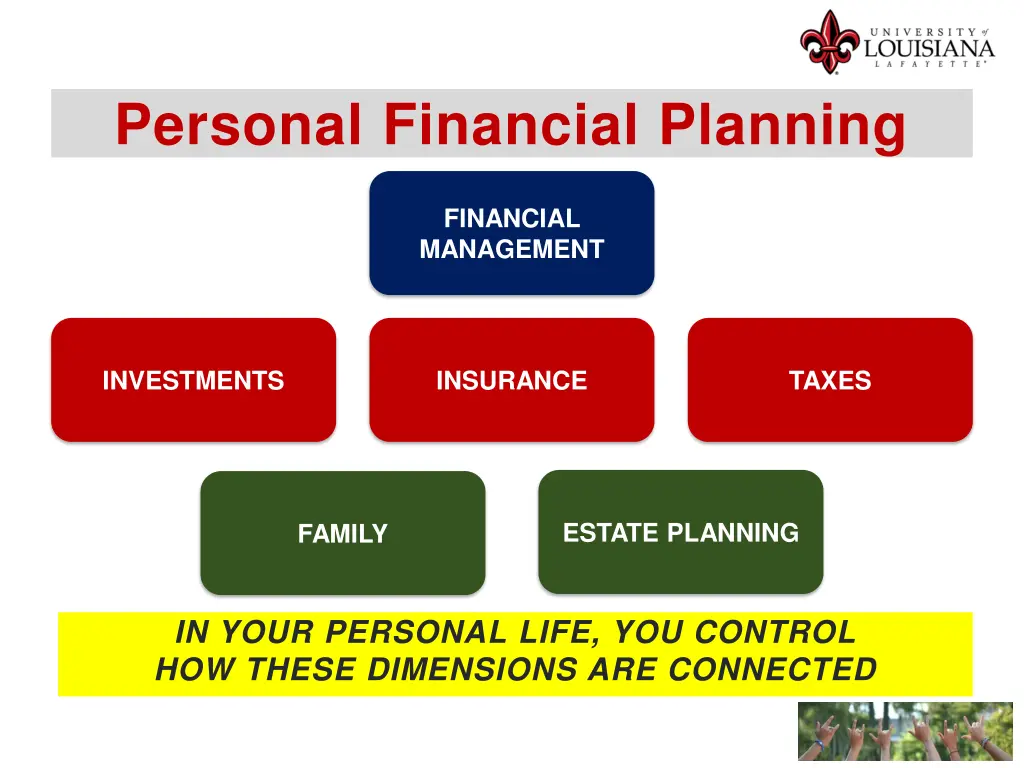 UNIVERSITY of LOUISIANA LAFAYETTE

Personal Financial Planning

FINANCIAL MANAGEMENT

INVESTMENTS

INSURANCE

TAXES

FAMILY

ESTATE PLANNING

IN YOUR PERSONAL LIFE, YOU CONTROL HOW THESE DIMENSIONS ARE CONNECTED